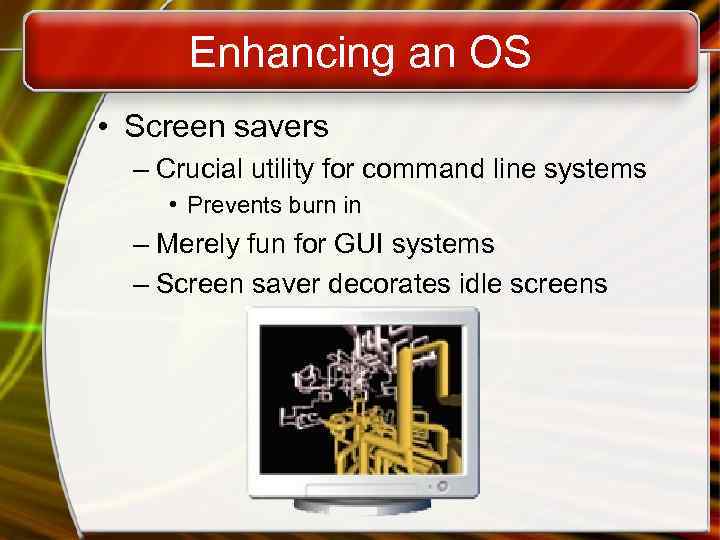 Enhancing an OS

• Screen savers
– Crucial utility for command line systems
• Prevents burn in
– Merely fun for GUI systems
– Screen saver decorates idle screens